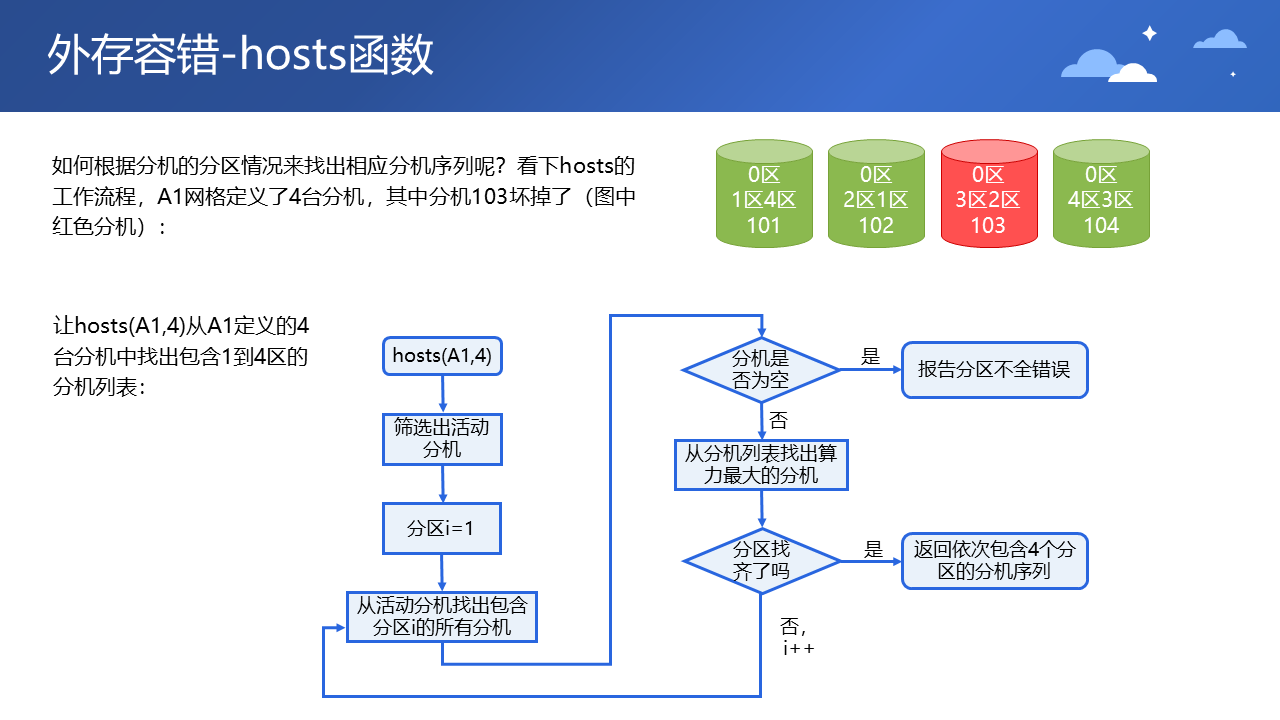 外存容错-hosts函数

如何根据分机的分区情况来找出相应分机序列呢？看下hosts的工作流程，A1网格定义了4台分机，其中分机103坏掉了（图中红色分机）：

0区
1区4区
101

0区
2区1区
102

0区
3区2区
103

0区
4区3区
104

让hosts(A1,4)从A1定义的4台分机中找出包含1到4区的分机列表：

hosts(A1,4)

筛选出活动分机

分区i=1

从活动分机找出包含分区i的所有分机

分机是否为空

是

报告分区不全错误

否

从分机列表找出算力最大的分机

分区找齐了吗

是

返回依次包含4个分区的分机序列

否，
i++